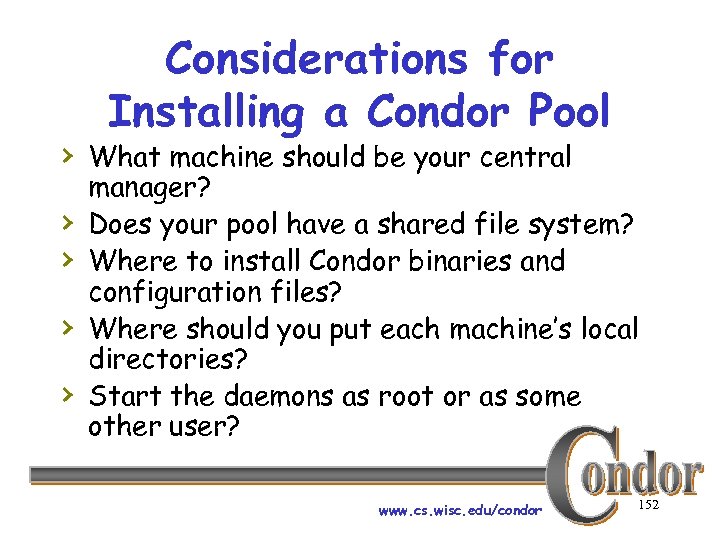 Considerations for Installing a Condor Pool

› What machine should be your central manager?
› Does your pool have a shared file system?
› Where to install Condor binaries and configuration files?
› Where should you put each machine's local directories?
› Start the daemons as root or as some other user?

Condor

www.cs.wisc.edu/condor

152